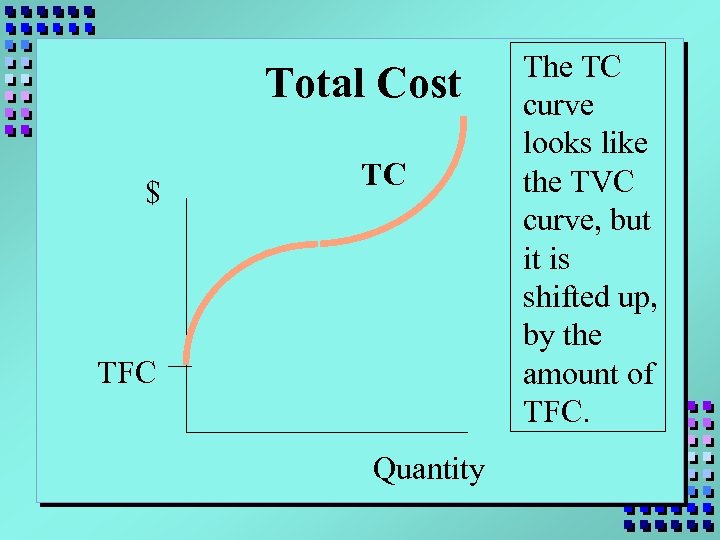 Total Cost

TC

$

TFC

Quantity

The TC curve looks like the TVC curve, but it is shifted up, by the amount of TFC.